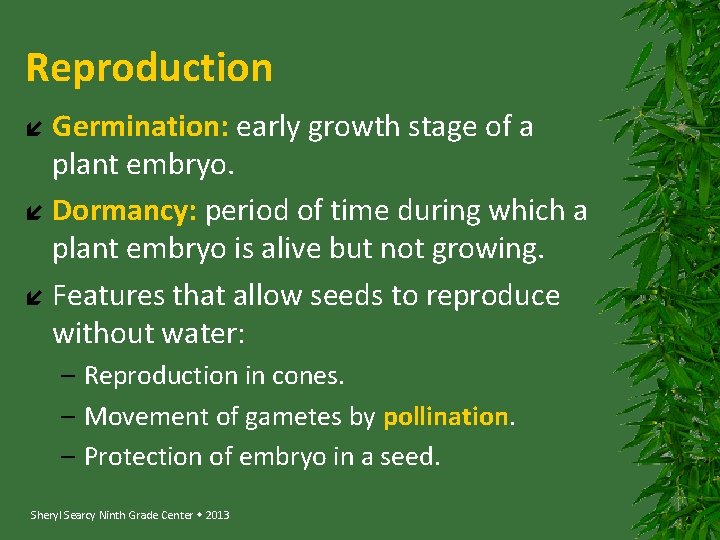 Reproduction

Germination: early growth stage of a plant embryo.

Dormancy: period of time during which a plant embryo is alive but not growing.

Features that allow seeds to reproduce without water:
– Reproduction in cones.
– Movement of gametes by pollination.
– Protection of embryo in a seed.

Sheryl Searcy Ninth Grade Center ✦ 2013